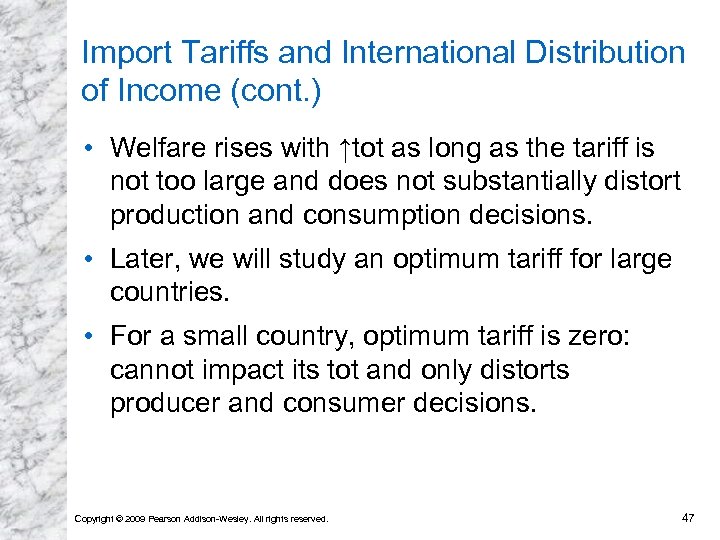 Import Tariffs and International Distribution of Income (cont.)

• Welfare rises with ↑tot as long as the tariff is not too large and does not substantially distort production and consumption decisions.

• Later, we will study an optimum tariff for large countries.

• For a small country, optimum tariff is zero: cannot impact its tot and only distorts producer and consumer decisions.

Copyright © 2009 Pearson Addison-Wesley. All rights reserved.

47